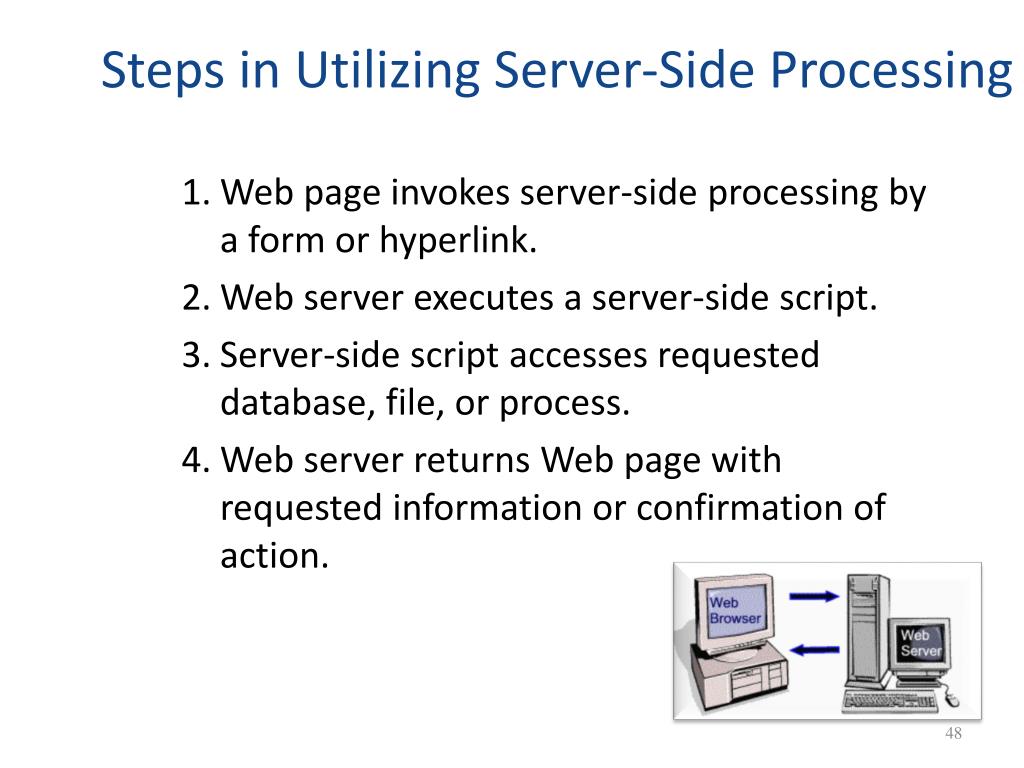 Steps in Utilizing Server-Side Processing

1. Web page invokes server-side processing by a form or hyperlink.
2. Web server executes a server-side script.
3. Server-side script accesses requested database, file, or process.
4. Web server returns Web page with requested information or confirmation of action.

Web Browser

Web Server

48